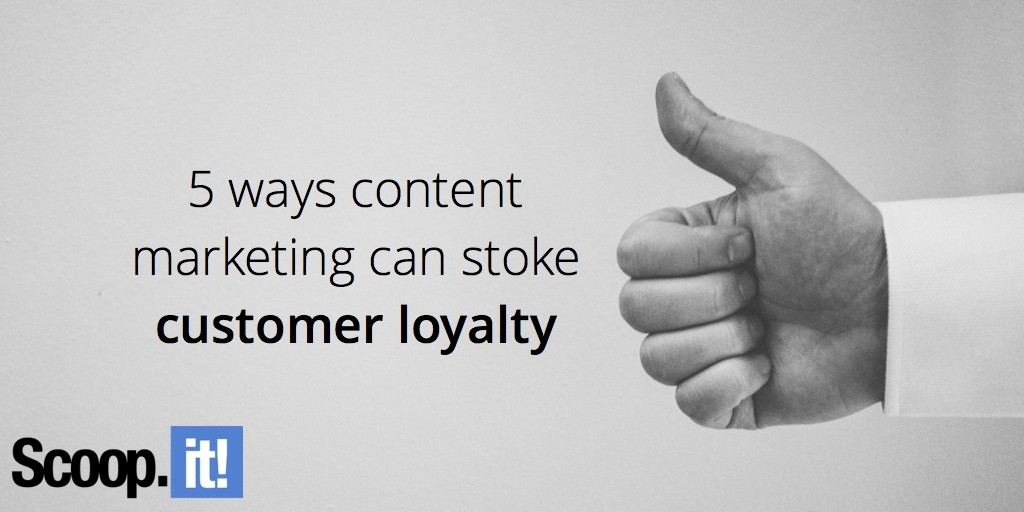 5 ways content marketing can stoke customer loyalty

Scoop.it!